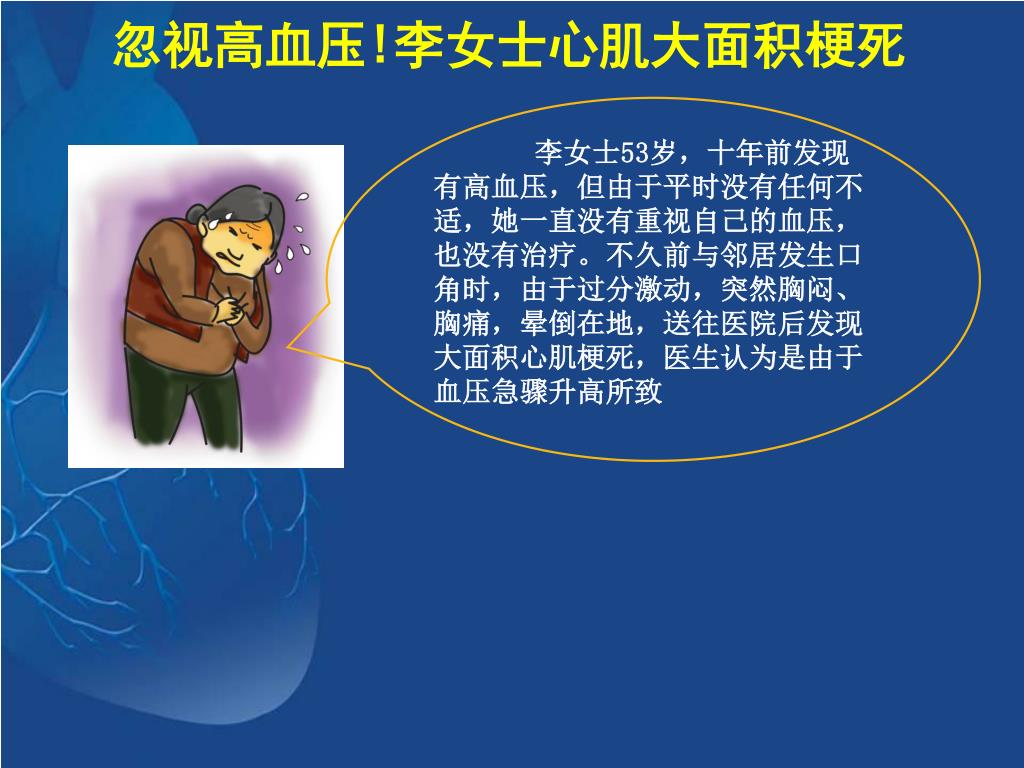 忽视高血压!李女士心肌大面积梗死

李女士53岁，十年前发现有高血压，但由于平时没有任何不适，她一直没有重视自己的血压，也没有治疗。不久前与邻居发生口角时，由于过分激动，突然胸闷、胸痛，晕倒在地，送往医院后发现大面积心肌梗死，医生认为是由于血压急骤升高所致